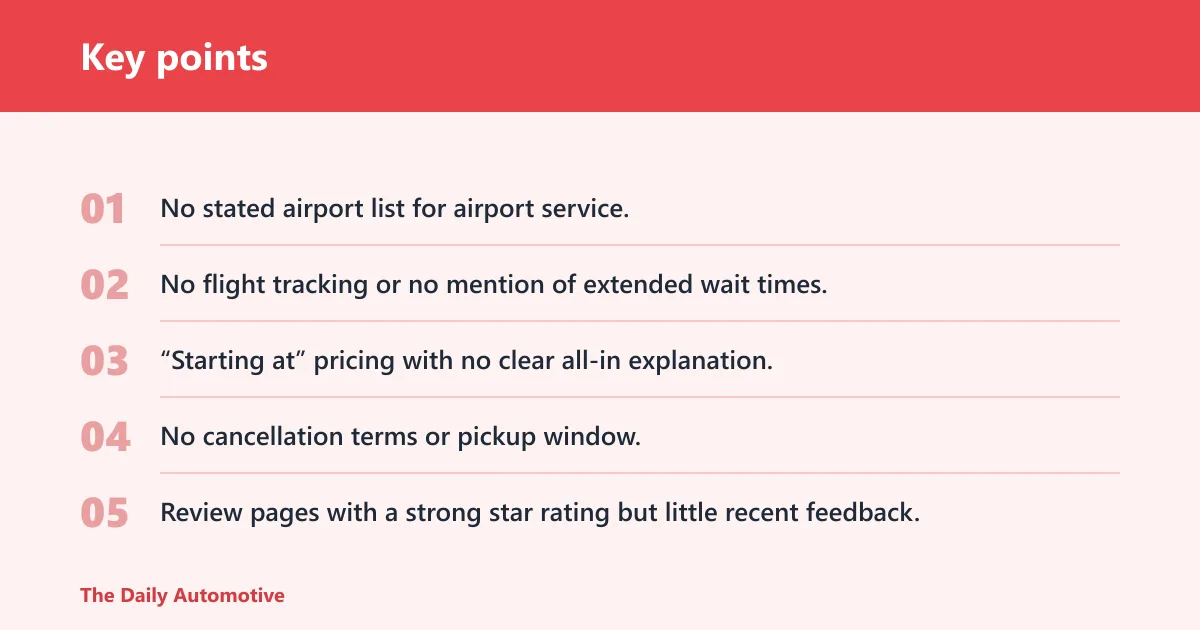 Key points

01 No stated airport list for airport service.

02 No flight tracking or no mention of extended wait times.

03 "Starting at" pricing with no clear all-in explanation.

04 No cancellation terms or pickup window.

05 Review pages with a strong star rating but little recent feedback.

The Daily Automotive